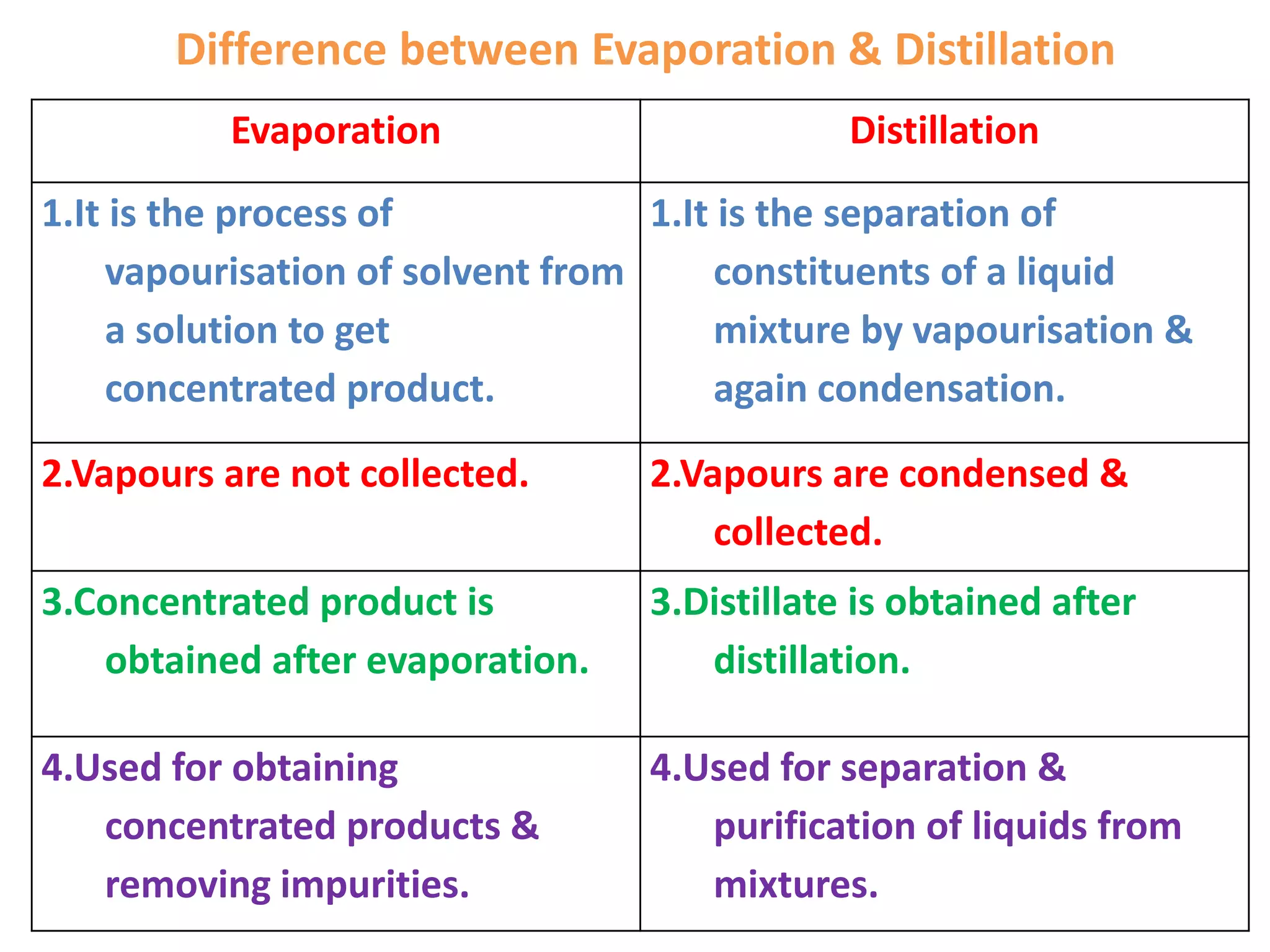 Difference between Evaporation & Distillation

| Evaporation | Distillation |
|---|---|
| 1.It is the process of vapourisation of solvent from a solution to get concentrated product. | 1.It is the separation of constituents of a liquid mixture by vapourisation & again condensation. |
| 2.Vapours are not collected. | 2.Vapours are condensed & collected. |
| 3.Concentrated product is obtained after evaporation. | 3.Distillate is obtained after distillation. |
| 4.Used for obtaining concentrated products & removing impurities. | 4.Used for separation & purification of liquids from mixtures. |